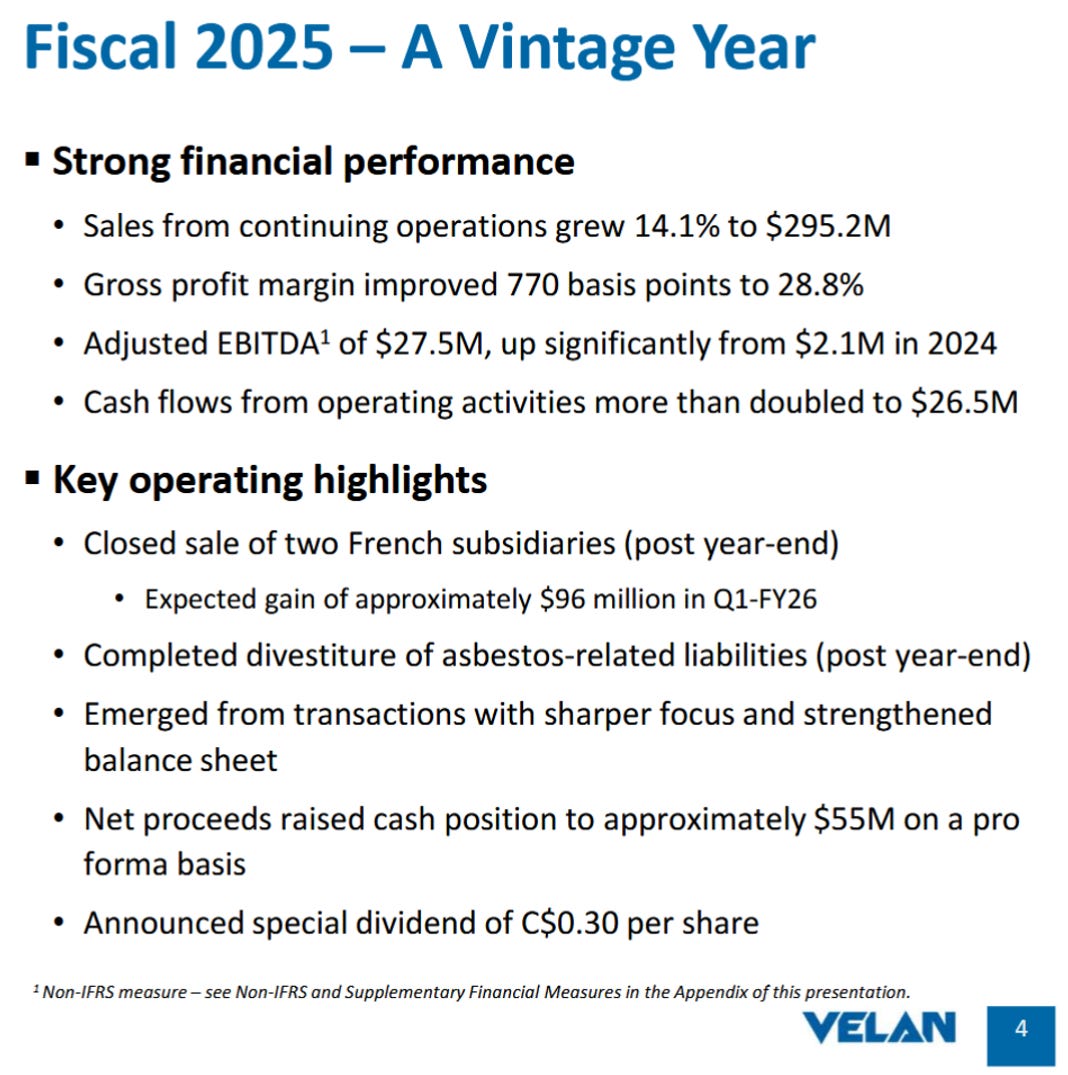 Fiscal 2025 – A Vintage Year

▪ Strong financial performance

• Sales from continuing operations grew 14.1% to \$295.2M
• Gross profit margin improved 770 basis points to 28.8%
• Adjusted EBITDA$^1$ of \$27.5M, up significantly from \$2.1M in 2024
• Cash flows from operating activities more than doubled to \$26.5M

▪ Key operating highlights

• Closed sale of two French subsidiaries (post year-end)
  • Expected gain of approximately \$96 million in Q1-FY26
• Completed divestiture of asbestos-related liabilities (post year-end)
• Emerged from transactions with sharper focus and strengthened balance sheet
• Net proceeds raised cash position to approximately \$55M on a pro forma basis
• Announced special dividend of C\$0.30 per share

$^1$ Non-IFRS measure – see Non-IFRS and Supplementary Financial Measures in the Appendix of this presentation.

VELAN

4